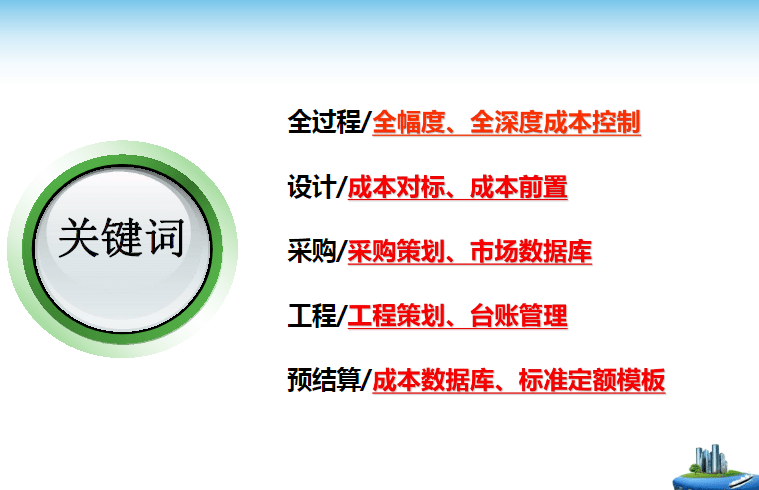 关键词

全过程/全幅度、全深度成本控制

设计/成本对标、成本前置

采购/采购策划、市场数据库

工程/工程策划、台账管理

预结算/成本数据库、标准定额模板